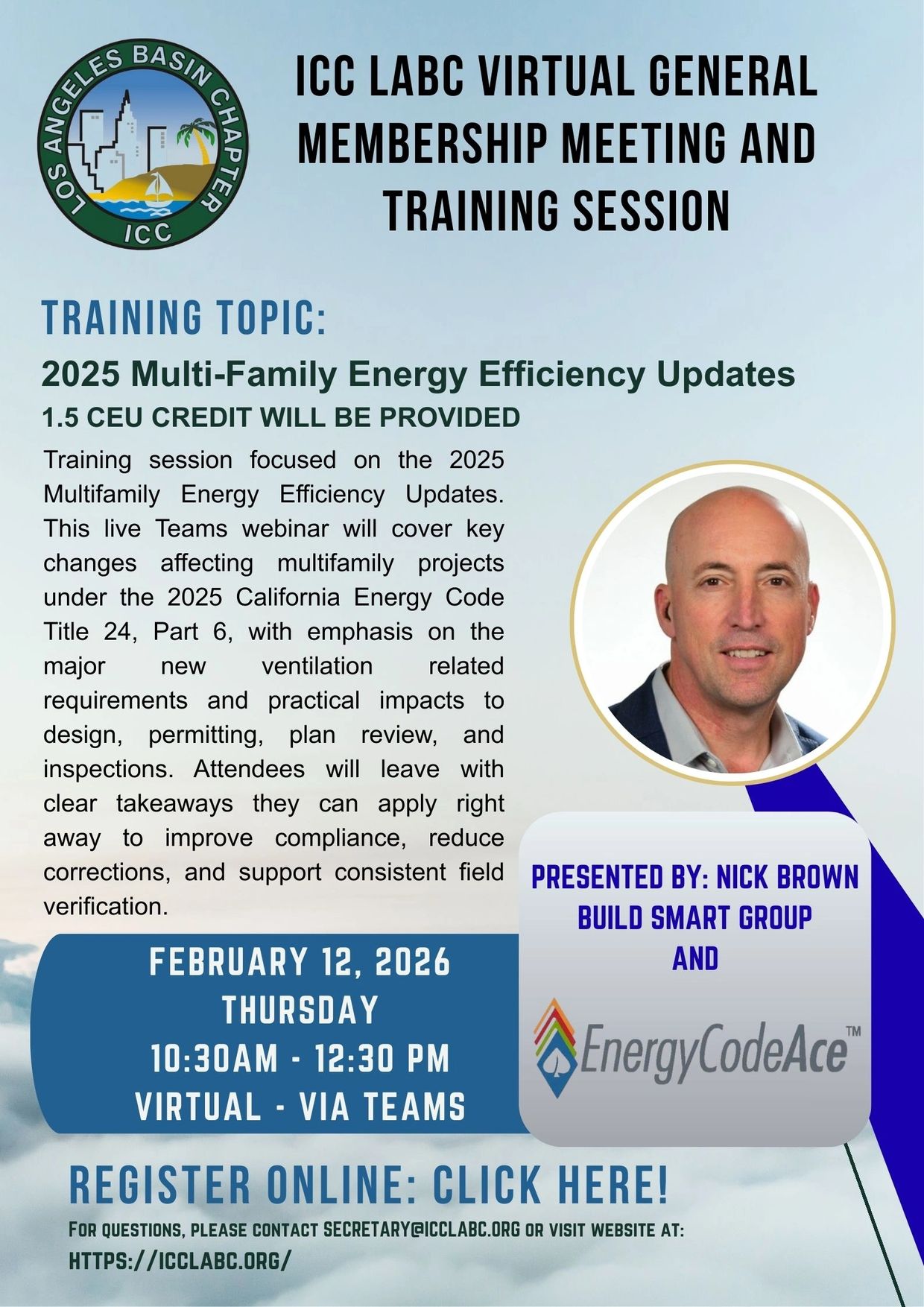 LOS ANGELES BASIN CHAPTER
ICC

ICC LABC VIRTUAL GENERAL MEMBERSHIP MEETING AND TRAINING SESSION

TRAINING TOPIC:

2025 Multi-Family Energy Efficiency Updates

1.5 CEU CREDIT WILL BE PROVIDED

Training session focused on the 2025 Multifamily Energy Efficiency Updates. This live Teams webinar will cover key changes affecting multifamily projects under the 2025 California Energy Code Title 24, Part 6, with emphasis on the major new ventilation related requirements and practical impacts to design, permitting, plan review, and inspections. Attendees will leave with clear takeaways they can apply right away to improve compliance, reduce corrections, and support consistent field verification.

FEBRUARY 12, 2026
THURSDAY
10:30AM - 12:30 PM
VIRTUAL - VIA TEAMS

PRESENTED BY: NICK BROWN
BUILD SMART GROUP
AND

EnergyCodeAce™

REGISTER ONLINE: CLICK HERE!

FOR QUESTIONS, PLEASE CONTACT SECRETARY@ICCLABC.ORG OR VISIT WEBSITE AT: HTTPS://ICCLABC.ORG/